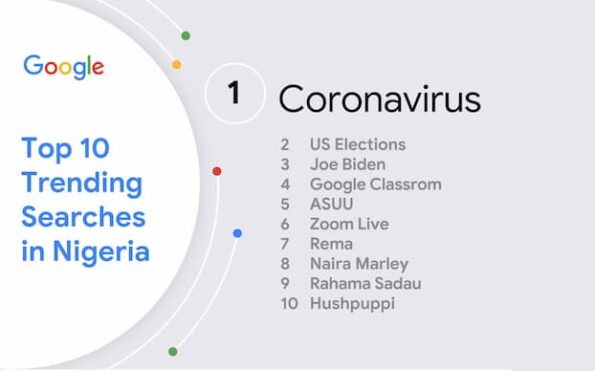 Google

Top 10 Trending Searches in Nigeria

1 Coronavirus

2 US Elections
3 Joe Biden
4 Google Classrom
5 ASUU
6 Zoom Live
7 Rema
8 Naira Marley
9 Rahama Sadau
10 Hushpuppi